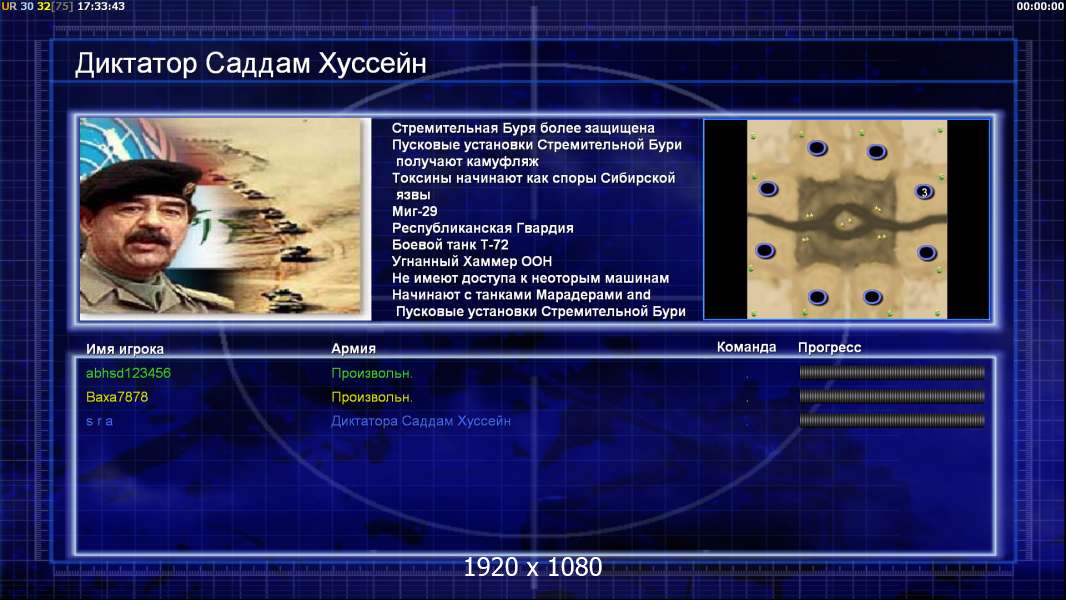 UR 30 32[75] 17:33:43

00:00:00

Диктатор Саддам Хуссейн

Стремительная Буря более защищена
Пусковые установки Стремительной Бури получают камуфляж
Токсины начинают как споры Сибирской язвы
Миг-29
Республиканская Гвардия
Боевой танк Т-72
Угнанный Хаммер ООН
Не имеют доступа к неоторым машинам
Начинают с танками Марадерами and Пусковые установки Стремительной Бури

3

| Имя игрока | Армия | Команда | Прогресс |
|---|---|---|---|
| abhsd123456 | Произвольн. | . | |
| Baxa7878 | Произвольн. | . | |
| s r a | Диктатора Саддам Хуссейн | . | |

1920 x 1080